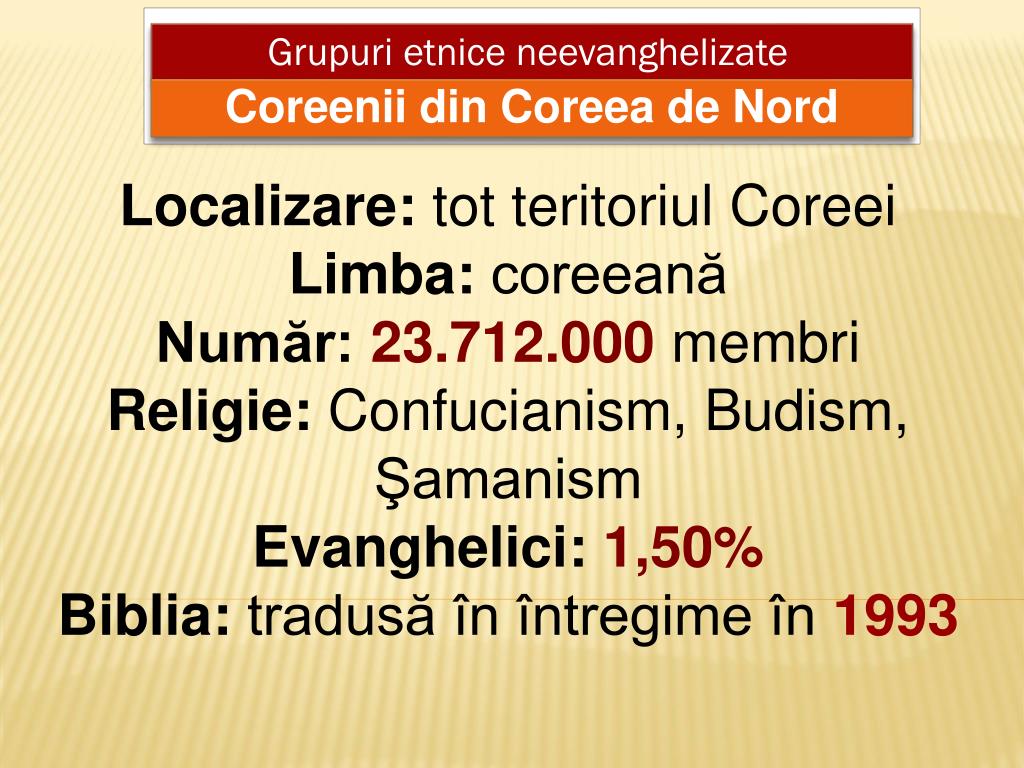 Grupuri etnice neevanghelizate
Coreenii din Coreea de Nord

Localizare: tot teritoriul Coreei
Limba: coreeană
Număr: 23.712.000 membri
Religie: Confucianism, Budism, Şamanism
Evanghelici: 1,50%
Biblia: tradusă în întregime în 1993